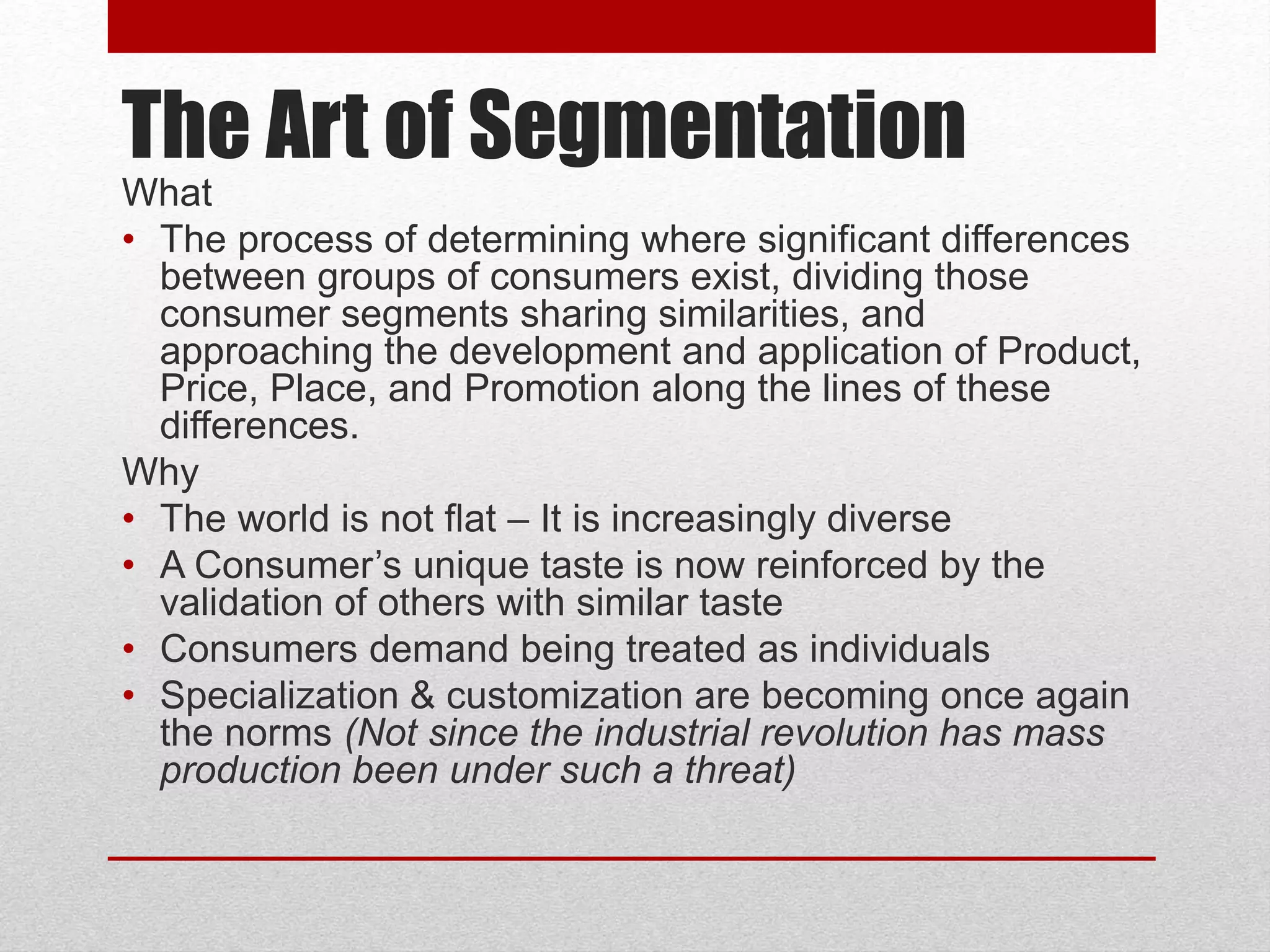 The Art of Segmentation

What

• The process of determining where significant differences between groups of consumers exist, dividing those consumer segments sharing similarities, and approaching the development and application of Product, Price, Place, and Promotion along the lines of these differences.

Why

• The world is not flat – It is increasingly diverse
• A Consumer’s unique taste is now reinforced by the validation of others with similar taste
• Consumers demand being treated as individuals
• Specialization & customization are becoming once again the norms (Not since the industrial revolution has mass production been under such a threat)